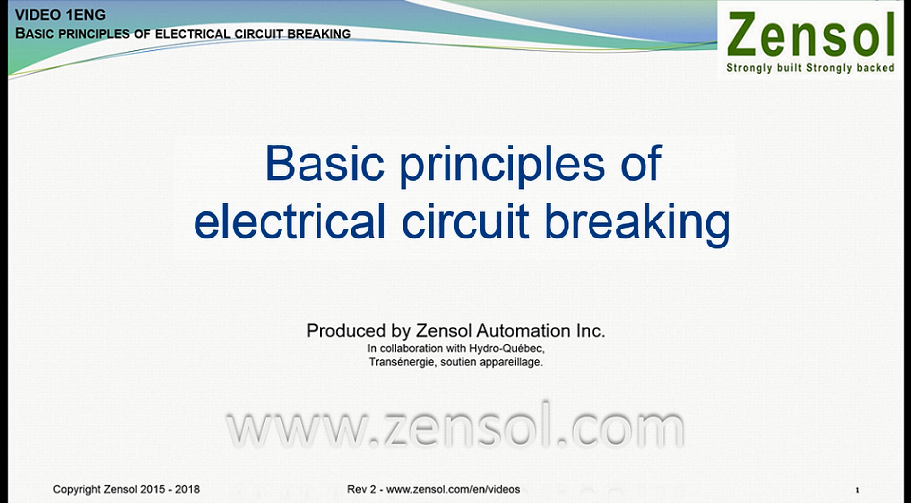 VIDEO 1ENG
BASIC PRINCIPLES OF ELECTRICAL CIRCUIT BREAKING

Zensol
Strongly built Strongly backed

Basic principles of electrical circuit breaking

Produced by Zensol Automation Inc.
In collaboration with Hydro-Québec, Transénergie, soutien appareillage.

www.zensol.com

Copyright Zensol 2015 - 2018

Rev 2 - www.zensol.com/en/videos

1